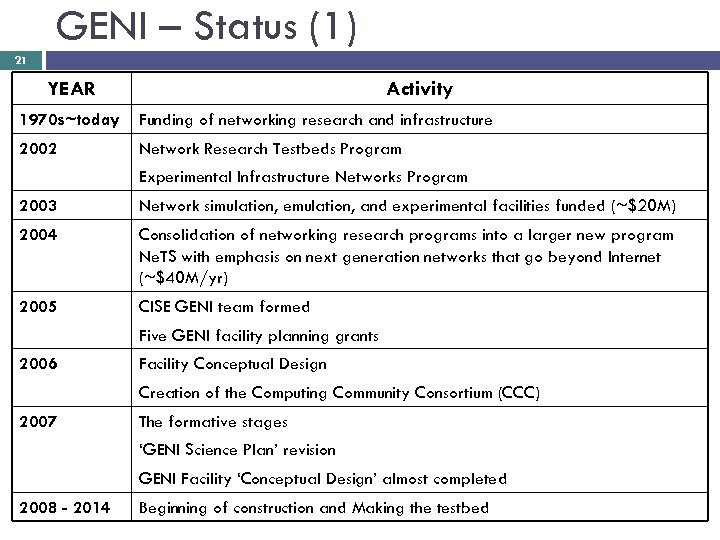 GENI – Status (1)

21

| YEAR | Activity |
|---|---|
| 1970s~today | Funding of networking research and infrastructure |
| 2002 | Network Research Testbeds Program<br>Experimental Infrastructure Networks Program |
| 2003 | Network simulation, emulation, and experimental facilities funded (~\$20M) |
| 2004 | Consolidation of networking research programs into a larger new program NeTS with emphasis on next generation networks that go beyond Internet (~\$40M/yr) |
| 2005 | CISE GENI team formed<br>Five GENI facility planning grants |
| 2006 | Facility Conceptual Design<br>Creation of the Computing Community Consortium (CCC) |
| 2007 | The formative stages<br>'GENI Science Plan' revision<br>GENI Facility 'Conceptual Design' almost completed |
| 2008 - 2014 | Beginning of construction and Making the testbed |